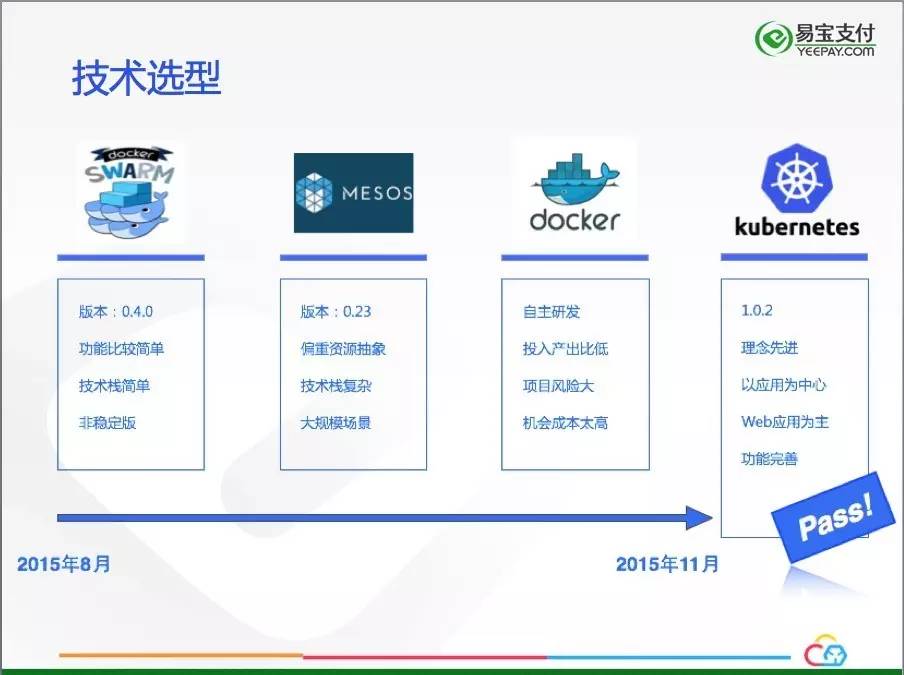 易宝支付
YEEPAY.COM

技术选型

docker
SWARM

MESOS

docker

kubernetes

版本：0.4.0
功能比较简单
技术栈简单
非稳定版

版本：0.23
偏重资源抽象
技术栈复杂
大规模场景

自主研发
投入产出比低
项目风险大
机会成本太高

1.0.2
理念先进
以应用为中心
Web应用为主
功能完善

Pass!

2015年8月

2015年11月